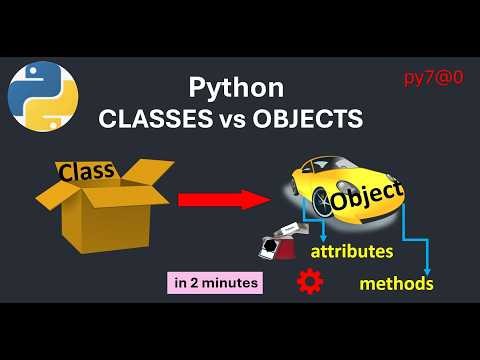 Python
CLASSES vs OBJECTS

py7@0

Class

Object

attributes

methods

in 2 minutes